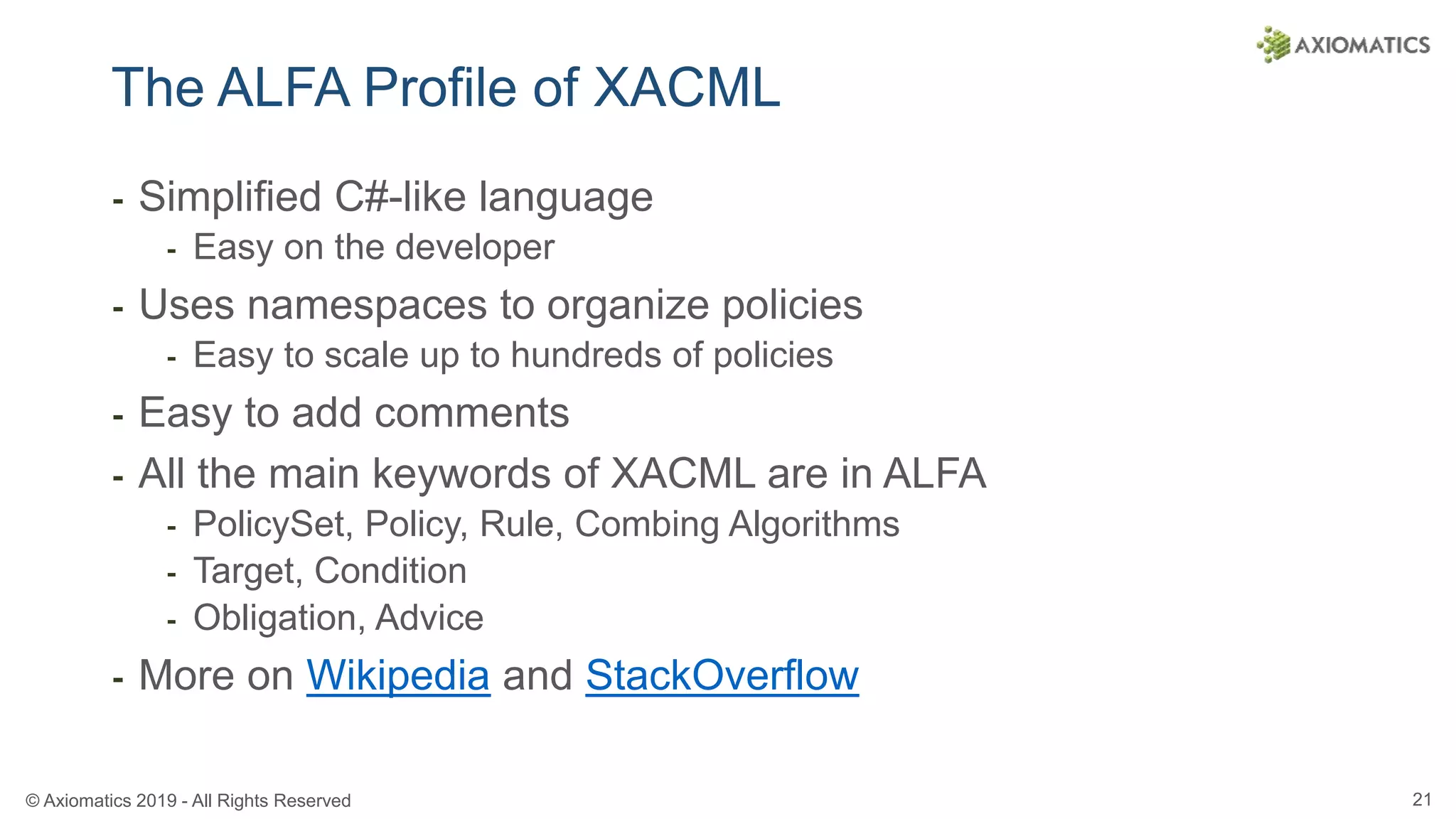 AXIOMATICS

The ALFA Profile of XACML

- Simplified C#-like language
  - Easy on the developer
- Uses namespaces to organize policies
  - Easy to scale up to hundreds of policies
- Easy to add comments
- All the main keywords of XACML are in ALFA
  - PolicySet, Policy, Rule, Combing Algorithms
  - Target, Condition
  - Obligation, Advice
- More on Wikipedia and StackOverflow

© Axiomatics 2019 - All Rights Reserved

21